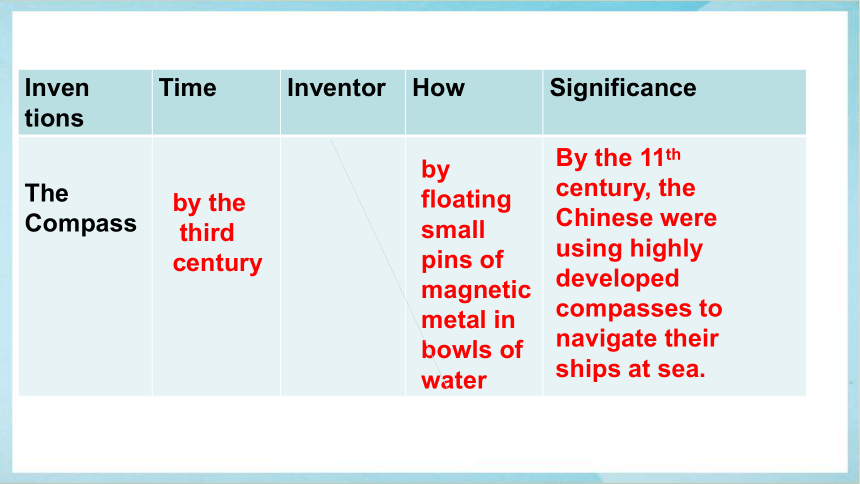 | Inventions | Time | Inventor | How | Significance |
|---|---|---|---|---|
| The Compass | by the third century | | by floating small pins of magnetic metal in bowls of water | By the 11$^{th}$ century, the Chinese were using highly developed compasses to navigate their ships at sea. |